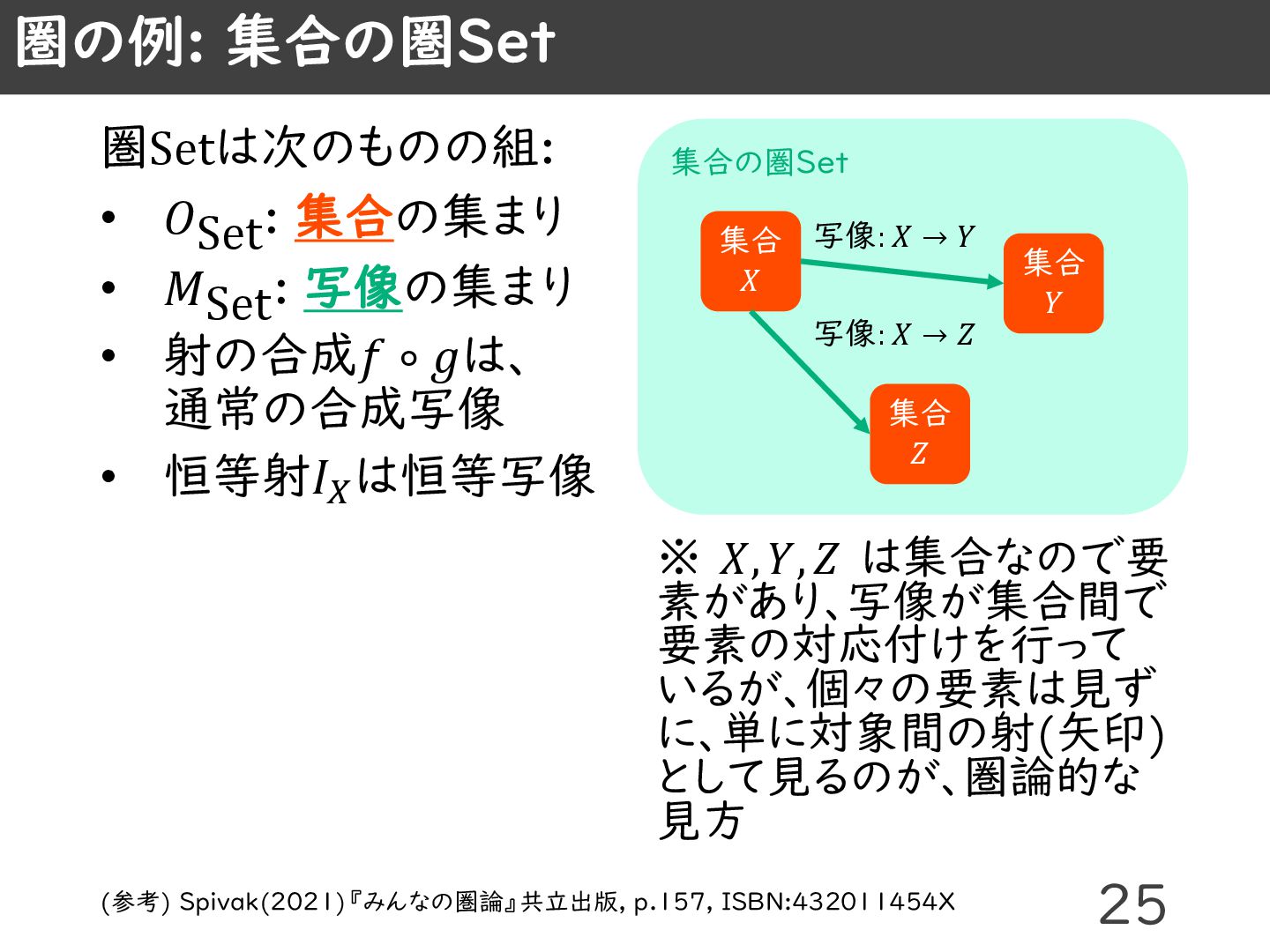 圏の例: 集合の圏Set

圏Setは次のものの組:
• $O_{\text{Set}}$: 集合の集まり
• $M_{\text{Set}}$: 写像の集まり
• 射の合成$f \circ g$は、通常の合成写像
• 恒等射$I_X$は恒等写像

集合の圏Set

集合 $X$

写像: $X \to Y$

集合 $Y$

写像: $X \to Z$

集合 $Z$

※ $X, Y, Z$ は集合なので要素があり、写像が集合間で要素の対応付けを行っているが、個々の要素は見ずに、単に対象間の射(矢印)として見るのが、圏論的な見方

(参考) Spivak(2021)『みんなの圏論』共立出版, p.157, ISBN:432011454X

25